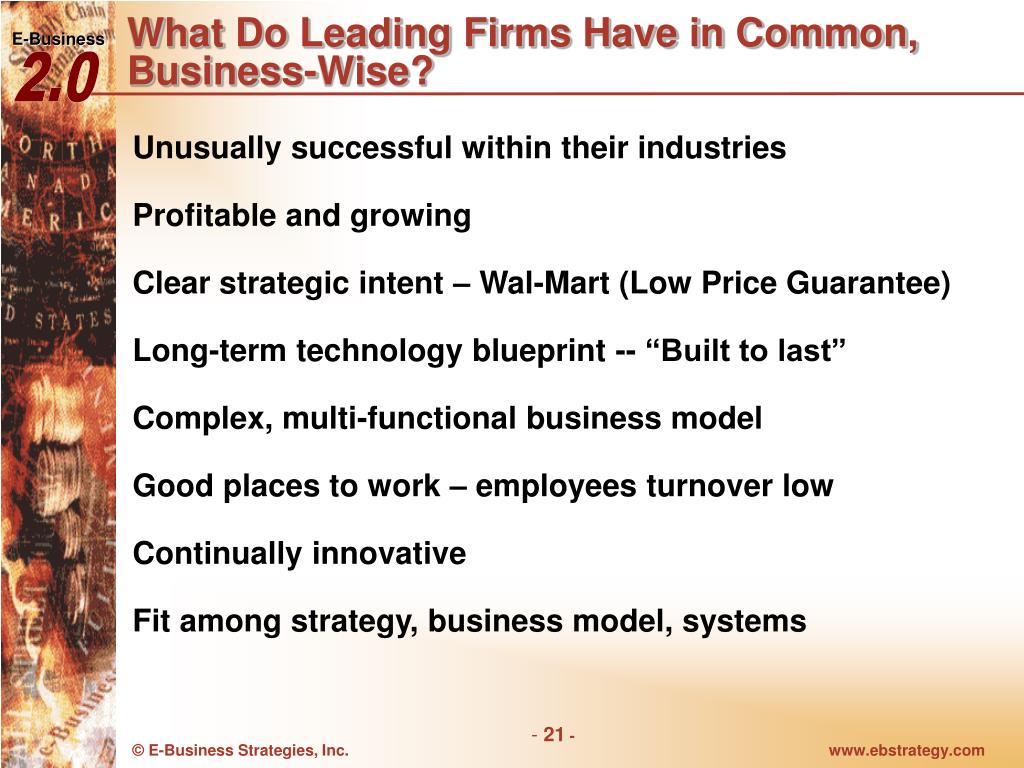 E-Business
2.0

What Do Leading Firms Have in Common, Business-Wise?

Unusually successful within their industries

Profitable and growing

Clear strategic intent – Wal-Mart (Low Price Guarantee)

Long-term technology blueprint -- “Built to last”

Complex, multi-functional business model

Good places to work – employees turnover low

Continually innovative

Fit among strategy, business model, systems

- 21 -

© E-Business Strategies, Inc.

www.ebstrategy.com